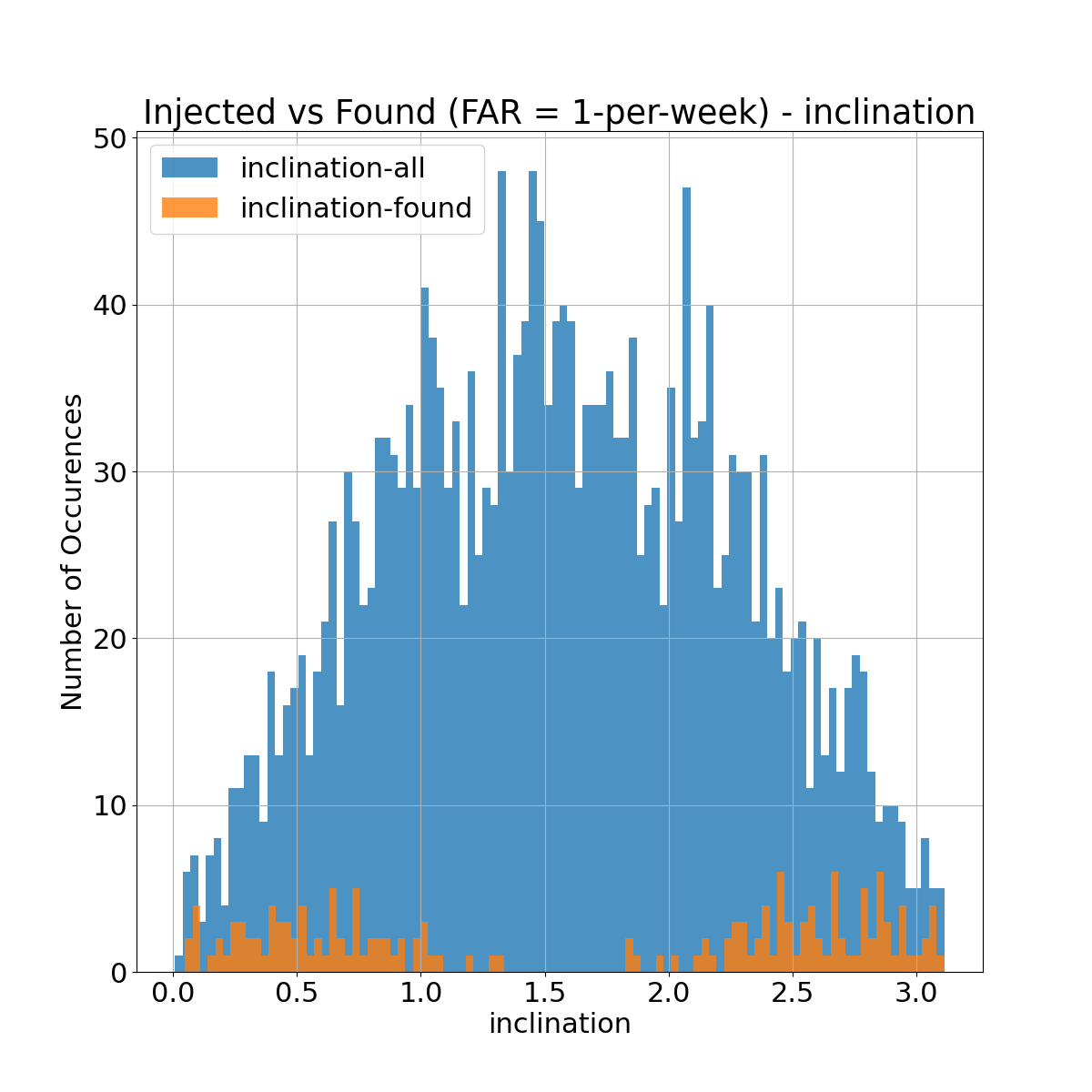 Injected vs Found (FAR = 1-per-week) - inclination

inclination-all
inclination-found

Number of Occurences

50
40
30
20
10
0

0.0 0.5 1.0 1.5 2.0 2.5 3.0

inclination